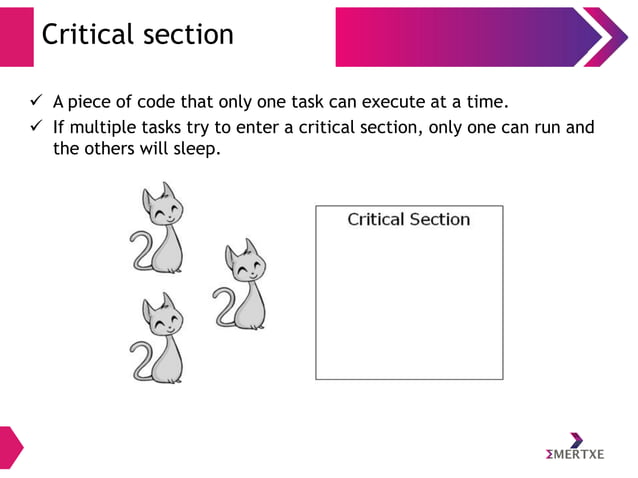 Critical section

✓ A piece of code that only one task can execute at a time.
✓ If multiple tasks try to enter a critical section, only one can run and the others will sleep.

Critical Section

ΣMERTXE